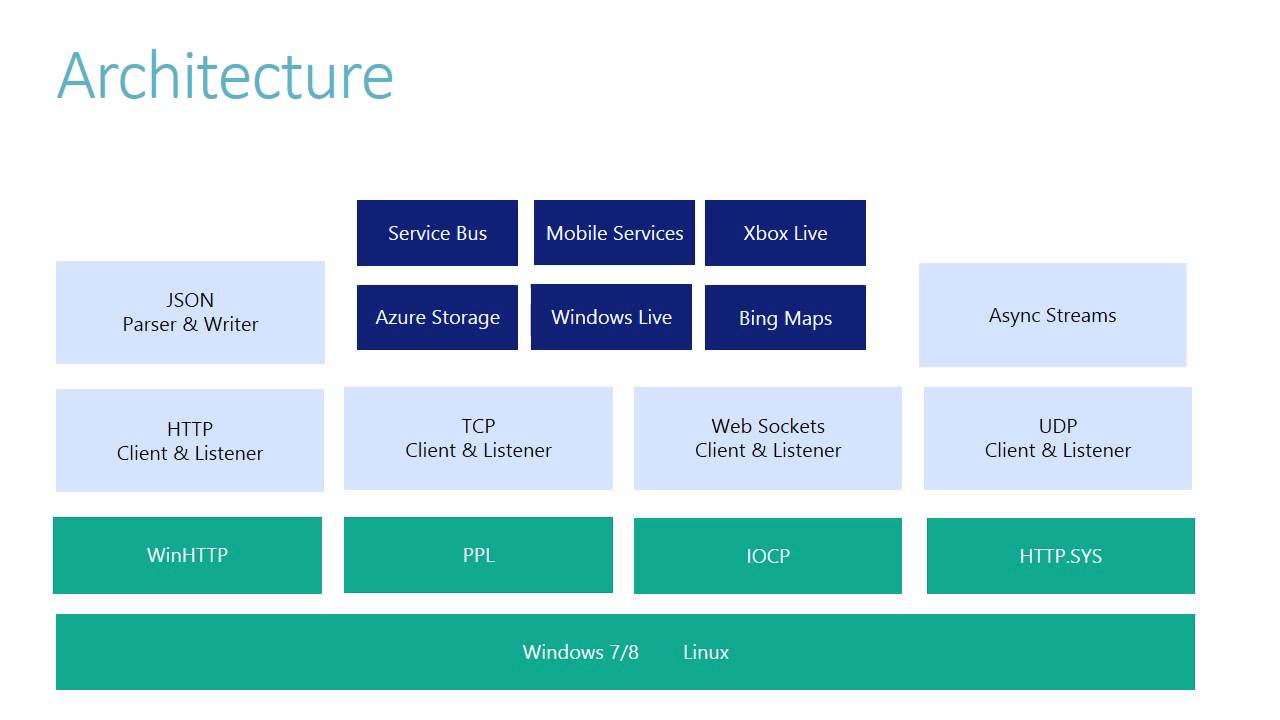 Architecture

Service Bus

Mobile Services

Xbox Live

JSON
Parser & Writer

Azure Storage

Windows Live

Bing Maps

Async Streams

HTTP
Client & Listener

TCP
Client & Listener

Web Sockets
Client & Listener

UDP
Client & Listener

WinHTTP

PPL

IOCP

HTTP.SYS

Windows 7/8 Linux